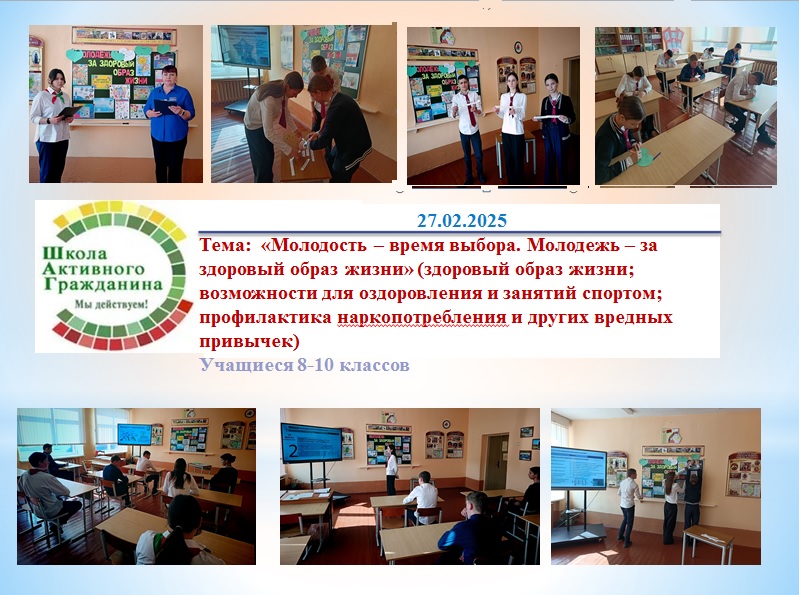 МОЛОДЕЖЬ ЗА ЗДОРОВЫЙ ОБРАЗ ЖИЗНИ

Школа Активного Гражданина
Мы действуем!

27.02.2025

Тема: «Молодость – время выбора. Молодежь – за здоровый образ жизни» (здоровый образ жизни; возможности для оздоровления и занятий спортом; профилактика наркопотребления и других вредных привычек)

Учащиеся 8-10 классов

2